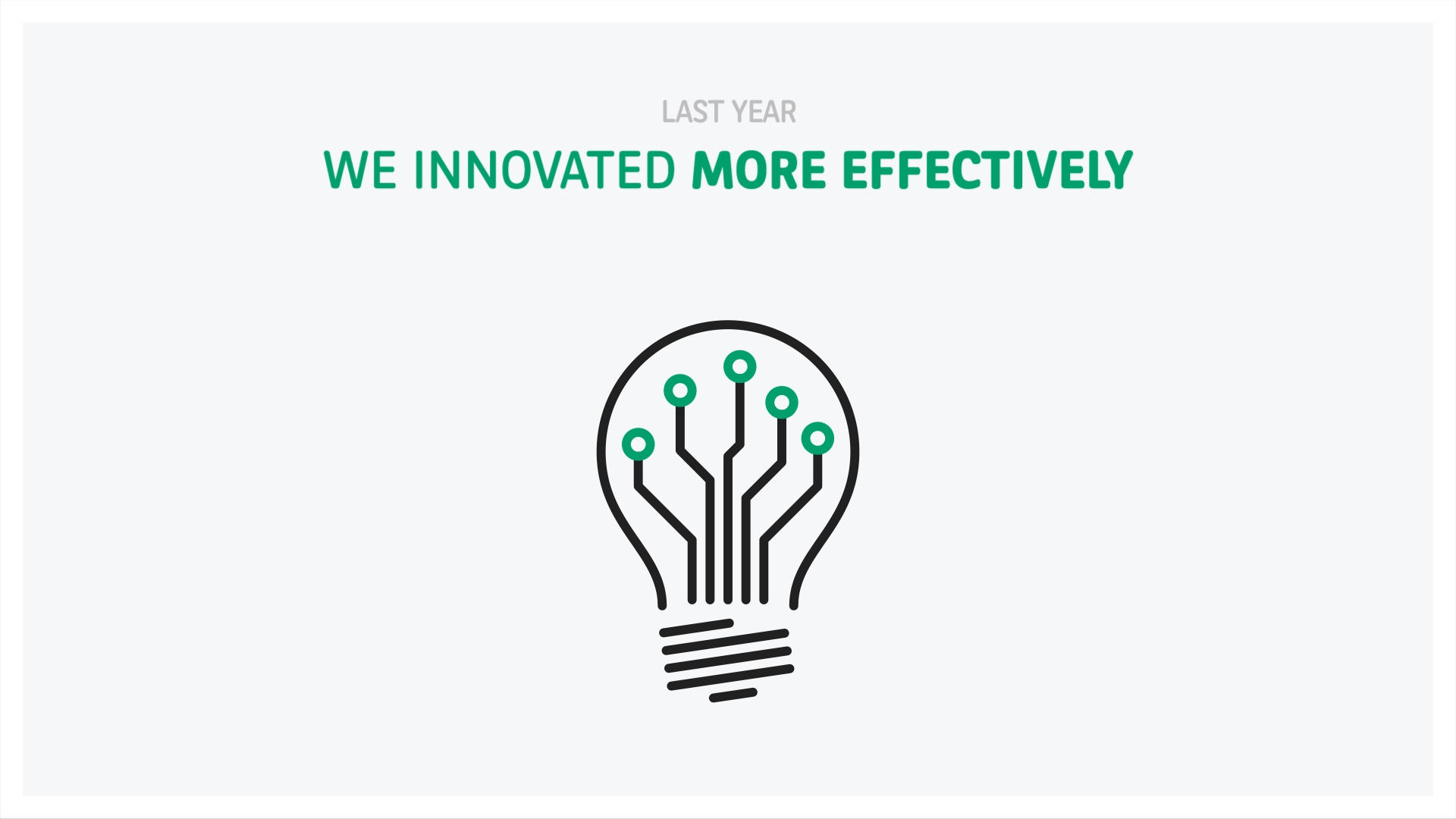 LAST YEAR

WE INNOVATED MORE EFFECTIVELY